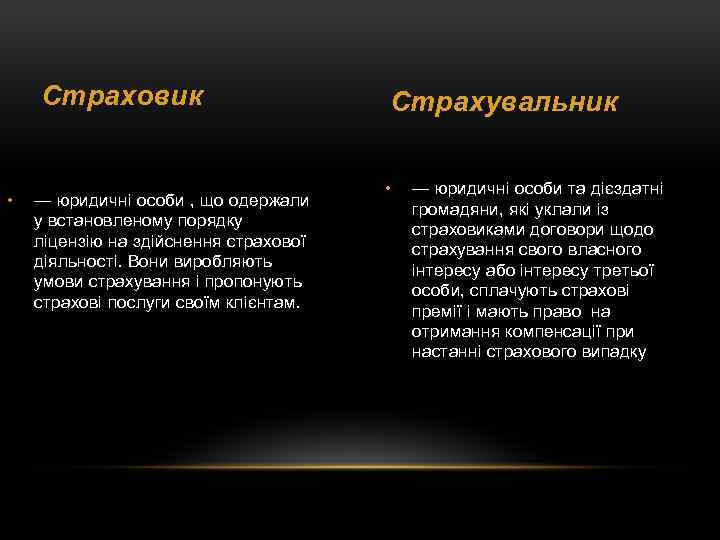 Страховик

• — юридичні особи , що одержали у встановленому порядку ліцензію на здійснення страхової діяльності. Вони виробляють умови страхування і пропонують страхові послуги своїм клієнтам.

Страхувальник

• — юридичні особи та дієздатні громадяни, які уклали із страховиками договори щодо страхування свого власного інтересу або інтересу третьої особи, сплачують страхові премії і мають право на отримання компенсації при настанні страхового випадку